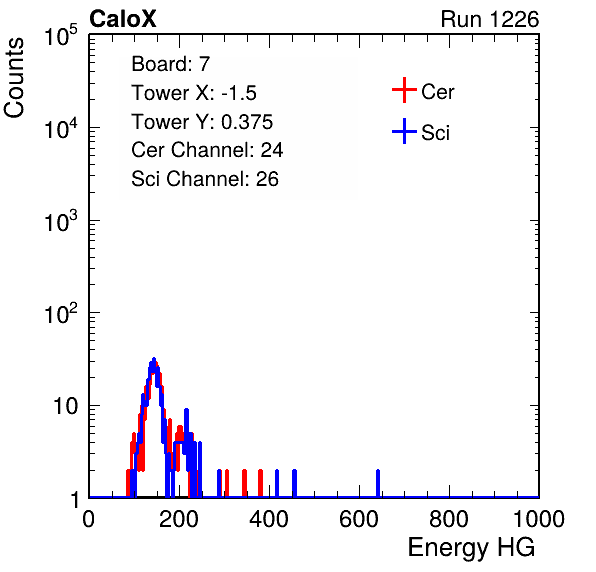 CaloX
Run 1226

Counts
$10^5$
$10^4$
$10^3$
$10^2$
10
1

Board: 7
Tower X: -1.5
Tower Y: 0.375
Cer Channel: 24
Sci Channel: 26

Cer
Sci

0
200
400
600
800
1000
Energy HG